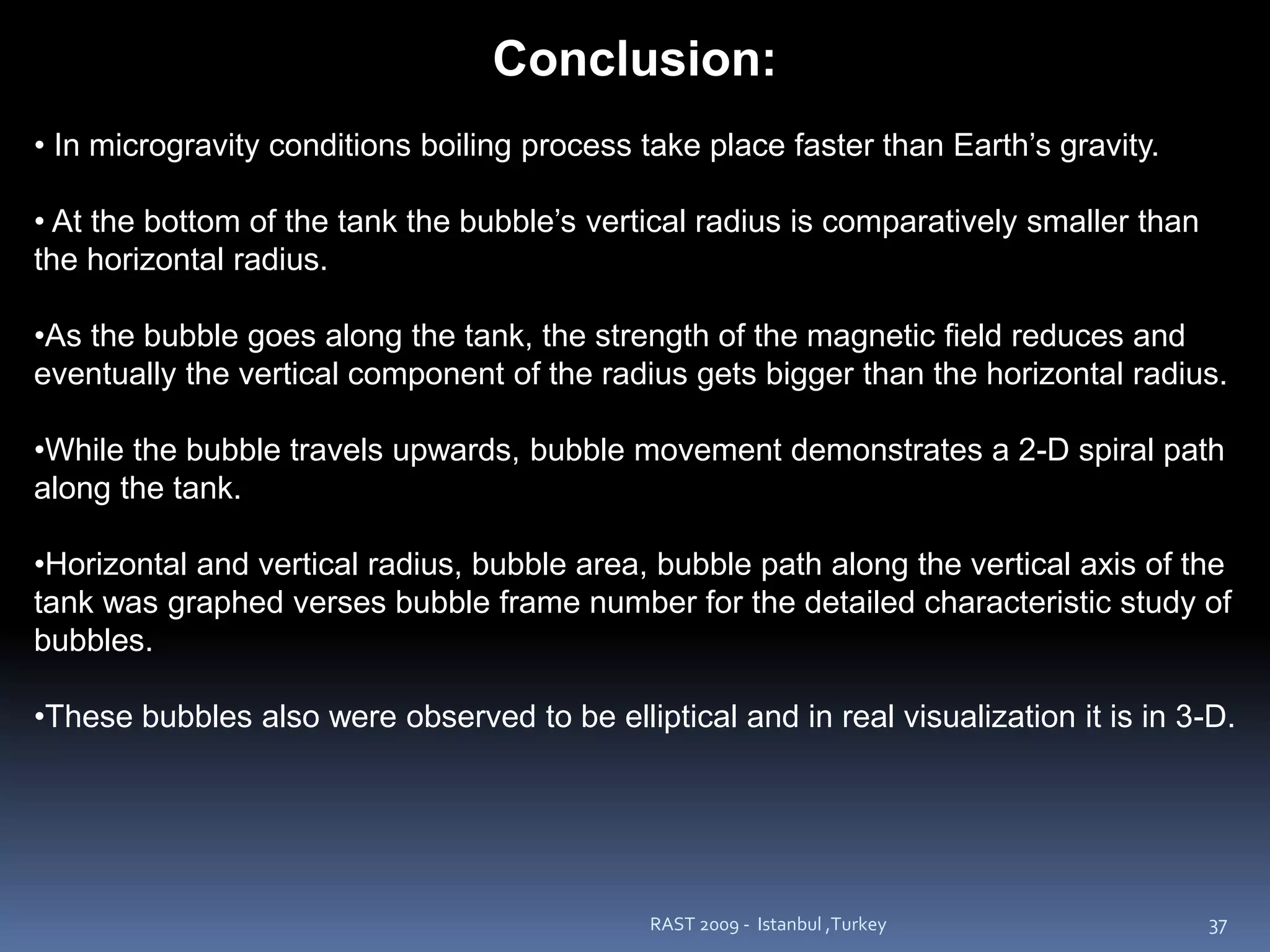 Conclusion:

• In microgravity conditions boiling process take place faster than Earth’s gravity.

• At the bottom of the tank the bubble’s vertical radius is comparatively smaller than the horizontal radius.

•As the bubble goes along the tank, the strength of the magnetic field reduces and eventually the vertical component of the radius gets bigger than the horizontal radius.

•While the bubble travels upwards, bubble movement demonstrates a 2-D spiral path along the tank.

•Horizontal and vertical radius, bubble area, bubble path along the vertical axis of the tank was graphed verses bubble frame number for the detailed characteristic study of bubbles.

•These bubbles also were observed to be elliptical and in real visualization it is in 3-D.

RAST 2009 - Istanbul ,Turkey

37